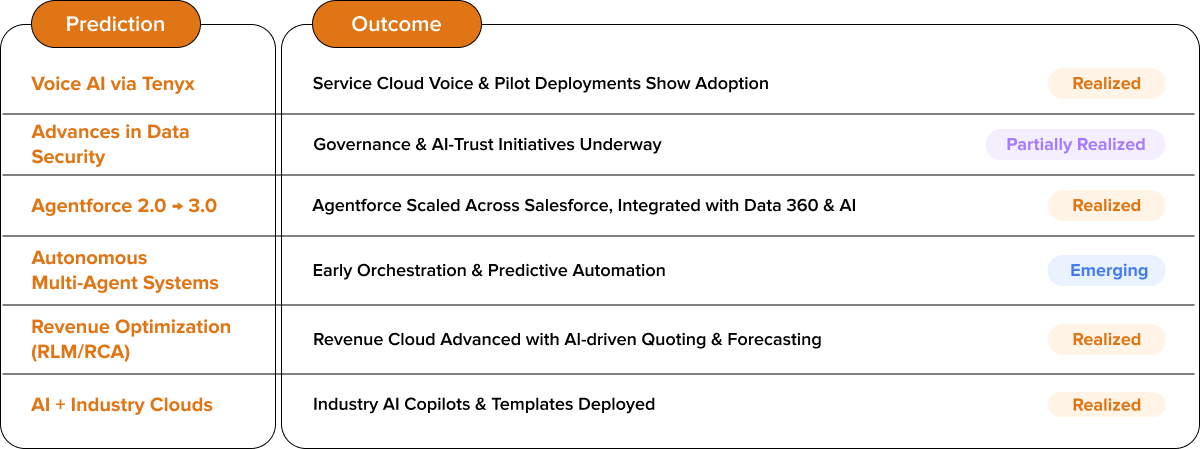 | Prediction | Outcome | |
|---|---|---|
| Voice AI via Tenyx | Service Cloud Voice & Pilot Deployments Show Adoption | Realized |
| Advances in Data Security | Governance & AI-Trust Initiatives Underway | Partially Realized |
| Agentforce 2.0 → 3.0 | Agentforce Scaled Across Salesforce, Integrated with Data 360 & AI | Realized |
| Autonomous Multi-Agent Systems | Early Orchestration & Predictive Automation | Emerging |
| Revenue Optimization (RLM/RCA) | Revenue Cloud Advanced with AI-driven Quoting & Forecasting | Realized |
| AI + Industry Clouds | Industry AI Copilots & Templates Deployed | Realized |